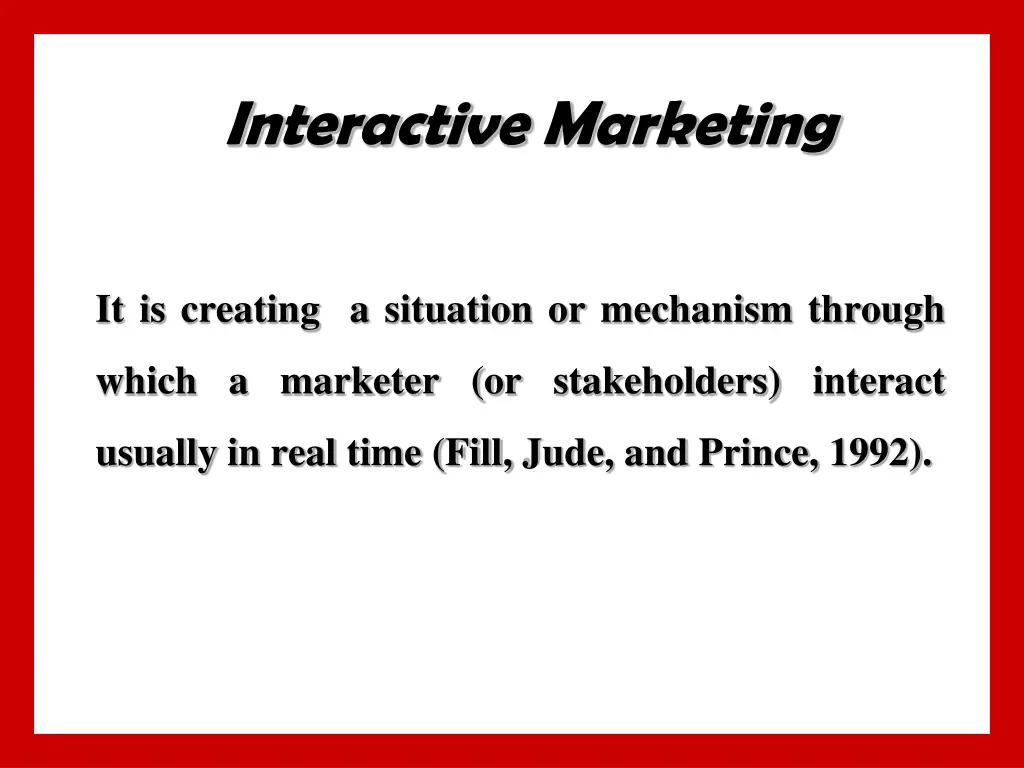 Interactive Marketing

It is creating a situation or mechanism through which a marketer (or stakeholders) interact usually in real time (Fill, Jude, and Prince, 1992).